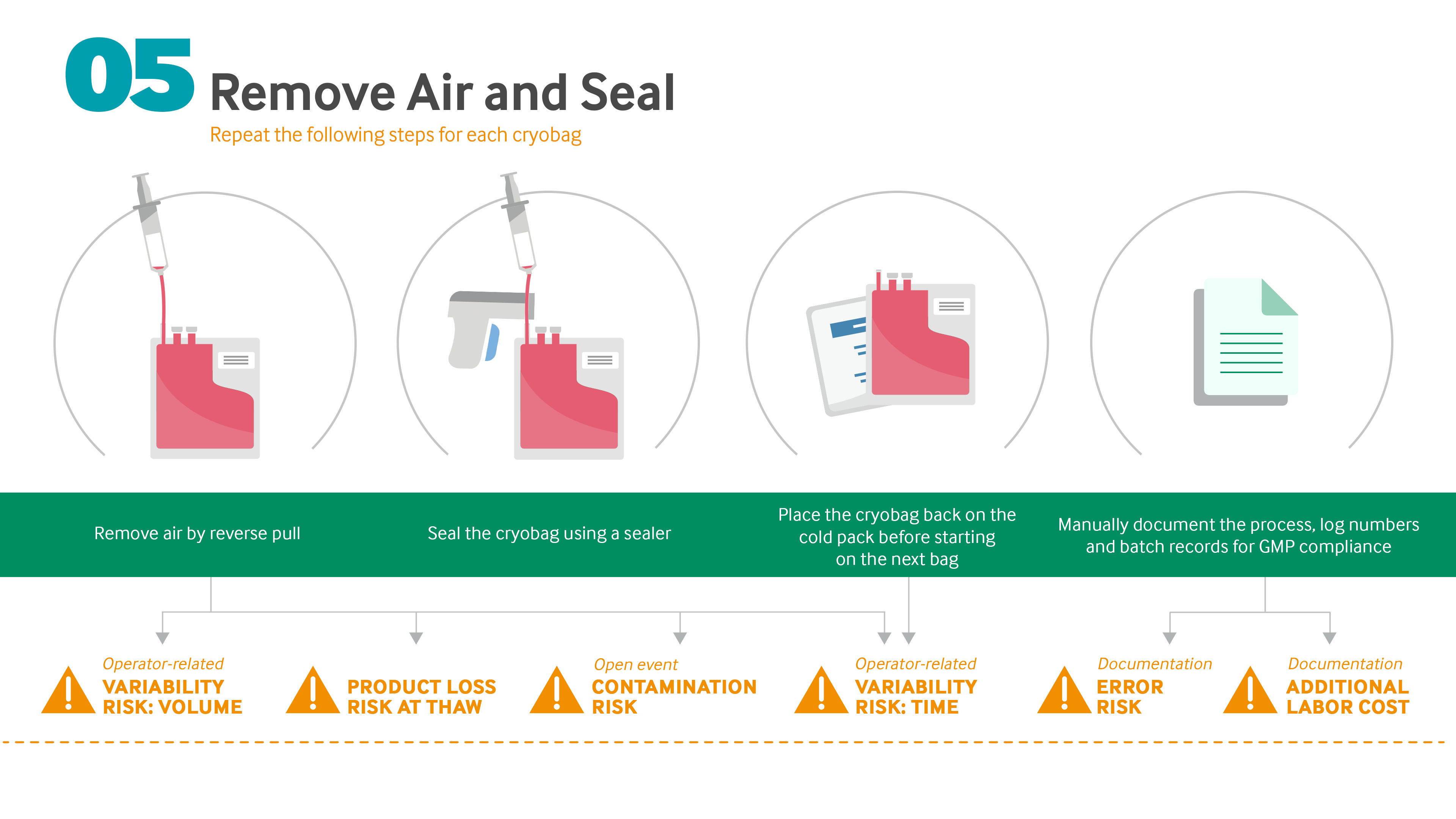 05 Remove Air and Seal

Repeat the following steps for each cryobag

Remove air by reverse pull

Seal the cryobag using a sealer

Place the cryobag back on the cold pack before starting on the next bag

Manually document the process, log numbers and batch records for GMP compliance

Operator-related
VARIABILITY RISK: VOLUME

PRODUCT LOSS RISK AT THAW

Open event
CONTAMINATION RISK

Operator-related
VARIABILITY RISK: TIME

Documentation
ERROR RISK

Documentation
ADDITIONAL LABOR COST